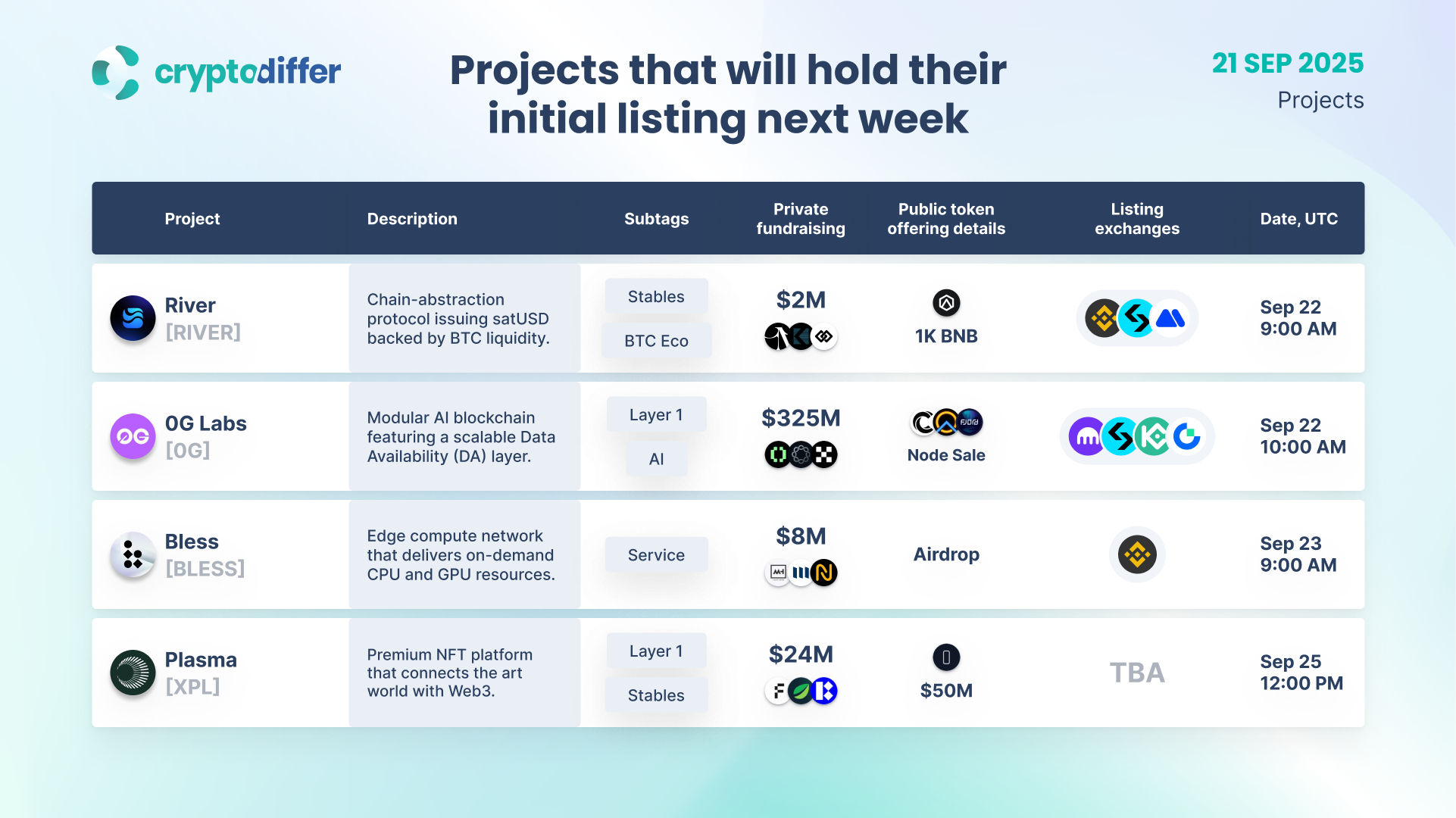 cryptodiffer

Projects that will hold their initial listing next week

21 SEP 2025
Projects

| Project | Description | Subtags | Private fundraising | Public token offering details | Listing exchanges | Date, UTC |
|---|---|---|---|---|---|---|
| River [RIVER] | Chain-abstraction protocol issuing satUSD backed by BTC liquidity. | Stables BTC Eco | $2M | 1K BNB | | Sep 22 9:00 AM |
| 0G Labs [0G] | Modular AI blockchain featuring a scalable Data Availability (DA) layer. | Layer 1 AI | $325M | Node Sale | | Sep 22 10:00 AM |
| Bless [BLESS] | Edge compute network that delivers on-demand CPU and GPU resources. | Service | $8M | Airdrop | | Sep 23 9:00 AM |
| Plasma [XPL] | Premium NFT platform that connects the art world with Web3. | Layer 1 Stables | $24M | $50M | TBA | Sep 25 12:00 PM |